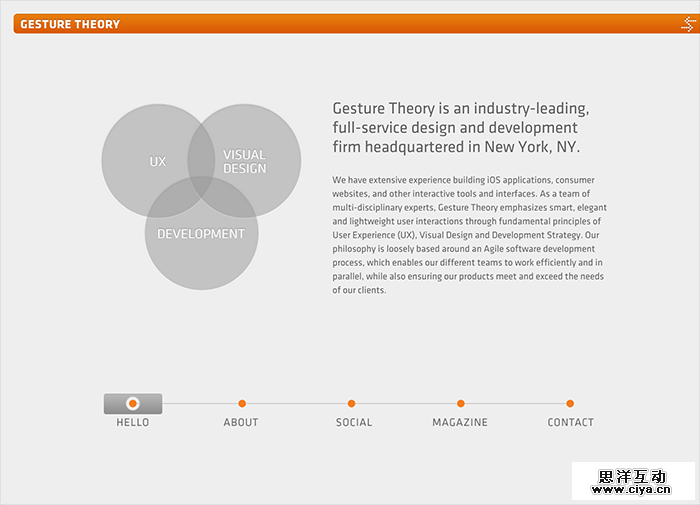 GESTURE THEORY

UX

VISUAL DESIGN

DEVELOPMENT

Gesture Theory is an industry-leading, full-service design and development firm headquartered in New York, NY.

We have extensive experience building iOS applications, consumer websites, and other interactive tools and interfaces. As a team of multi-disciplinary experts, Gesture Theory emphasizes smart, elegant and lightweight user interactions through fundamental principles of User Experience (UX), Visual Design and Development Strategy. Our philosophy is loosely based around an Agile software development process, which enables our different teams to work efficiently and in parallel, while also ensuring our products meet and exceed the needs of our clients.

HELLO ABOUT SOCIAL MAGAZINE CONTACT

思洋互动
www.ciya.cn